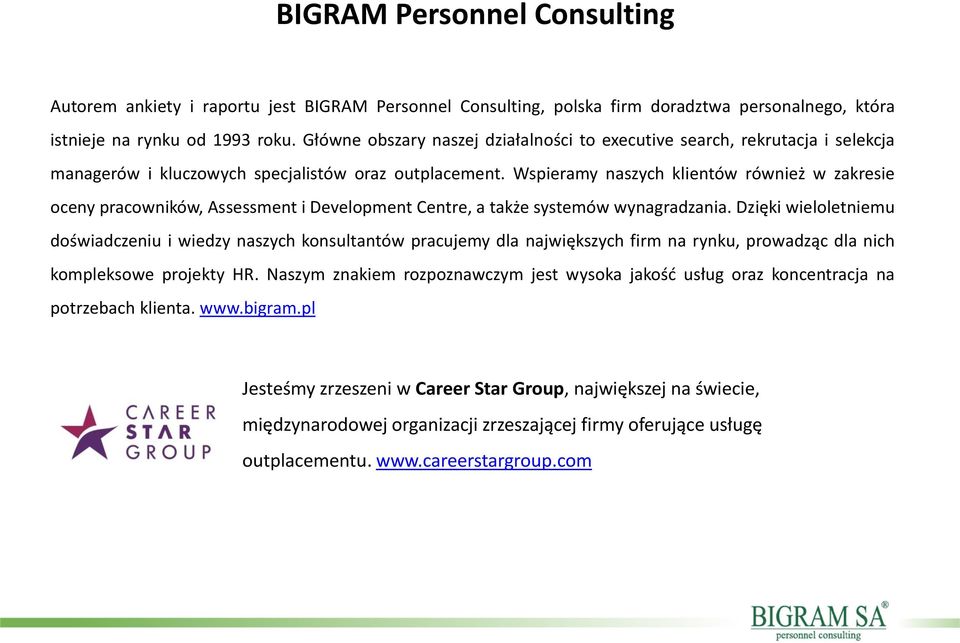 BIGRAM Personnel Consulting

Autorem ankiety i raportu jest BIGRAM Personnel Consulting, polska firm doradztwa personalnego, która istnieje na rynku od 1993 roku. Główne obszary naszej działalności to executive search, rekrutacja i selekcja managerów i kluczowych specjalistów oraz outplacement. Wspieramy naszych klientów również w zakresie oceny pracowników, Assessment i Development Centre, a także systemów wynagradzania. Dzięki wieloletniemu doświadczeniu i wiedzy naszych konsultantów pracujemy dla największych firm na rynku, prowadząc dla nich kompleksowe projekty HR. Naszym znakiem rozpoznawczym jest wysoka jakość usług oraz koncentracja na potrzebach klienta. www.bigram.pl

CAREER STAR GROUP

Jesteśmy zrzeszeni w Career Star Group, największej na świecie, międzynarodowej organizacji zrzeszającej firmy oferujące usługę outplacementu. www.careerstargroup.com

BIGRAM SA®
personnel consulting